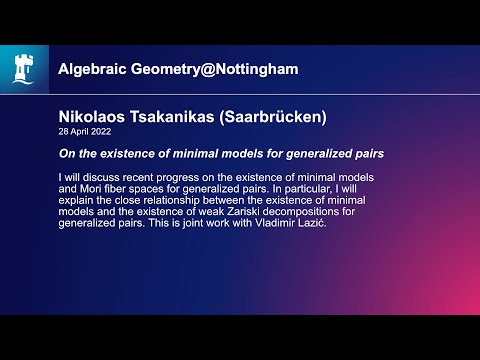 Algebraic Geometry@Nottingham

Nikolaos Tsakanikas (Saarbrücken)
28 April 2022

On the existence of minimal models for generalized pairs

I will discuss recent progress on the existence of minimal models and Mori fiber spaces for generalized pairs. In particular, I will explain the close relationship between the existence of minimal models and the existence of weak Zariski decompositions for generalized pairs. This is joint work with Vladimir Lazić.